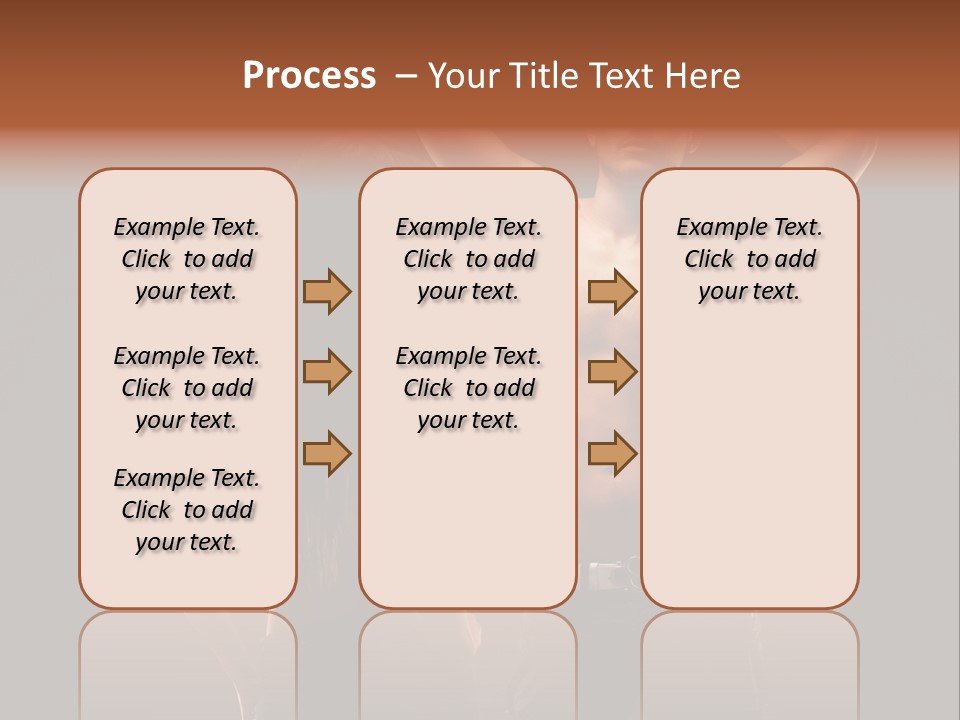 Process – Your Title Text Here

Example Text. Click to add your text.

Example Text. Click to add your text.

Example Text. Click to add your text.

Example Text. Click to add your text.

Example Text. Click to add your text.

Example Text. Click to add your text.